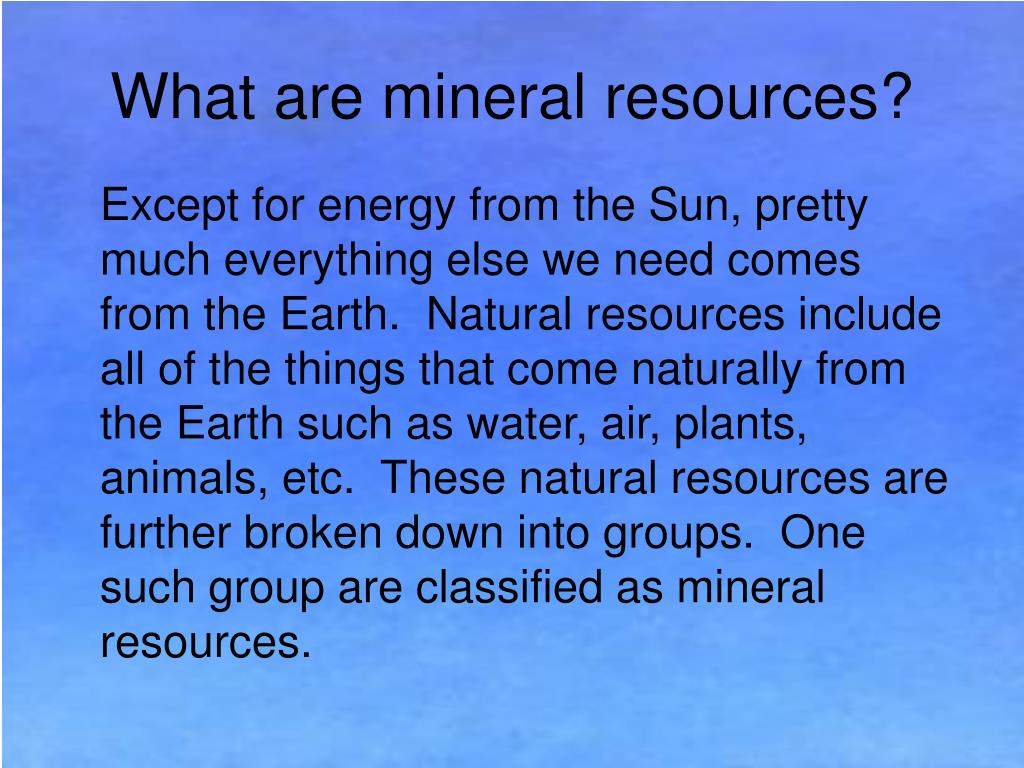 What are mineral resources?

Except for energy from the Sun, pretty much everything else we need comes from the Earth. Natural resources include all of the things that come naturally from the Earth such as water, air, plants, animals, etc. These natural resources are further broken down into groups. One such group are classified as mineral resources.